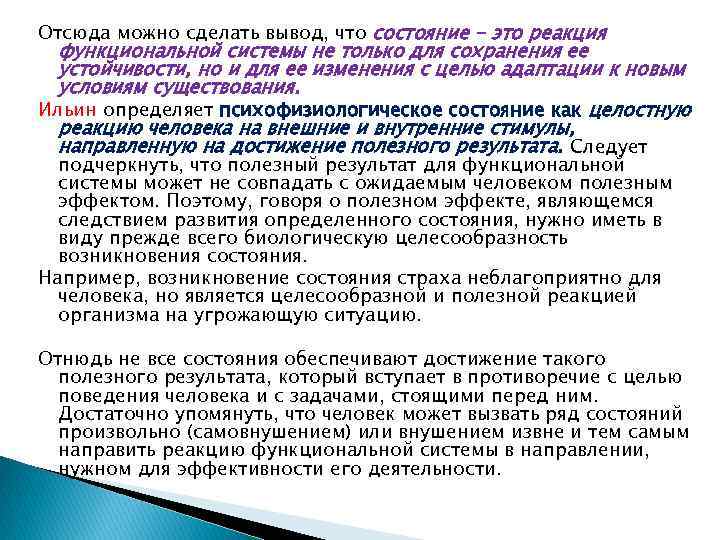 Отсюда можно сделать вывод, что состояние – это реакция функциональной системы не только для сохранения ее устойчивости, но и для ее изменения с целью адаптации к новым условиям существования.

Ильин определяет психофизиологическое состояние как целостную реакцию человека на внешние и внутренние стимулы, направленную на достижение полезного результата. Следует подчеркнуть, что полезный результат для функциональной системы может не совпадать с ожидаемым человеком полезным эффектом. Поэтому, говоря о полезном эффекте, являющемся следствием развития определенного состояния, нужно иметь в виду прежде всего биологическую целесообразность возникновения состояния.

Например, возникновение состояния страха неблагоприятно для человека, но является целесообразной и полезной реакцией организма на угрожающую ситуацию.

Отнюдь не все состояния обеспечивают достижение такого полезного результата, который вступает в противоречие с целью поведения человека и с задачами, стоящими перед ним. Достаточно упомянуть, что человек может вызвать ряд состояний произвольно (самовнушением) или внушением извне и тем самым направить реакцию функциональной системы в направлении, нужном для эффективности его деятельности.